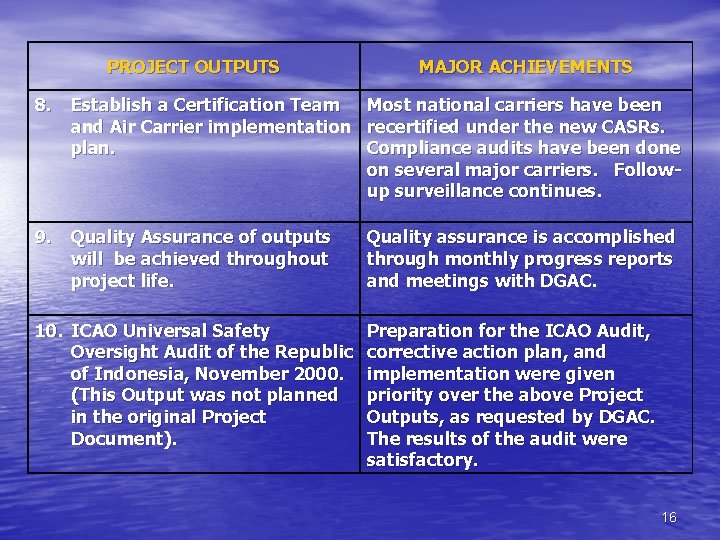 | PROJECT OUTPUTS | MAJOR ACHIEVEMENTS |
|---|---|
| 8. Establish a Certification Team and Air Carrier implementation plan. | Most national carriers have been recertified under the new CASRs. Compliance audits have been done on several major carriers. Follow-up surveillance continues. |
| 9. Quality Assurance of outputs will be achieved throughout project life. | Quality assurance is accomplished through monthly progress reports and meetings with DGAC. |
| 10. ICAO Universal Safety Oversight Audit of the Republic of Indonesia, November 2000. (This Output was not planned in the original Project Document). | Preparation for the ICAO Audit, corrective action plan, and implementation were given priority over the above Project Outputs, as requested by DGAC. The results of the audit were satisfactory. |

16